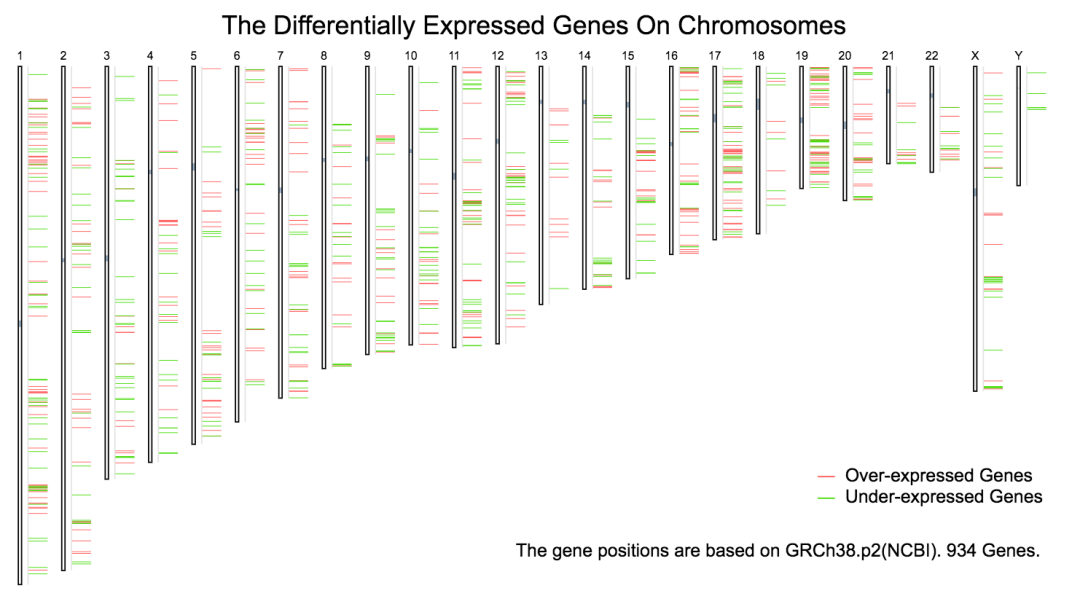 The Differentially Expressed Genes On Chromosomes

1 2 3 4 5 6 7 8 9 10 11 12 13 14 15 16 17 18 19 20 21 22 X Y

Over-expressed Genes
Under-expressed Genes

The gene positions are based on GRCh38.p2(NCBI). 934 Genes.